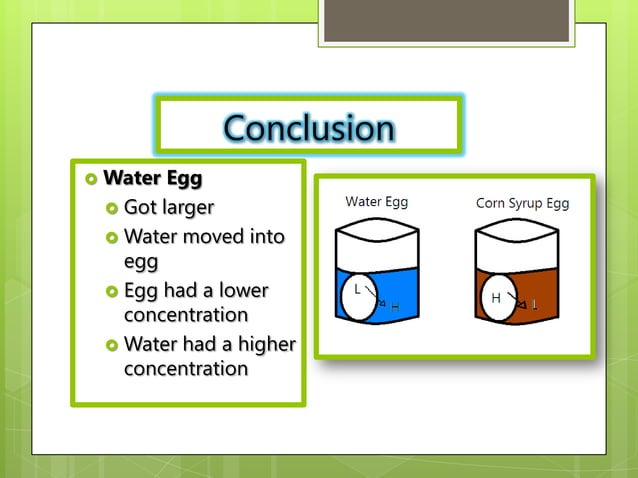 Conclusion

Water Egg
Got larger
Water moved into egg
Egg had a lower concentration
Water had a higher concentration

Water Egg
L
H

Corn Syrup Egg
H
L